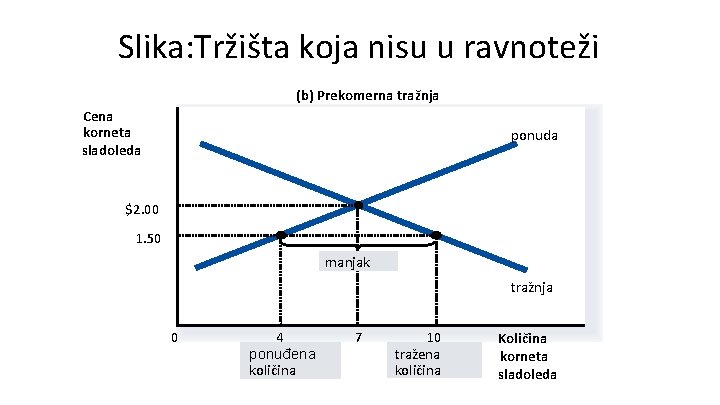 Slika:Tržišta koja nisu u ravnoteži

(b) Prekomerna tražnja

Cena
korneta
sladoleda

ponuda

$2.00

1.50

manjak

tražnja

0

4

7

10

Količina
korneta
sladoleda

ponuđena
količina

tražena
količina